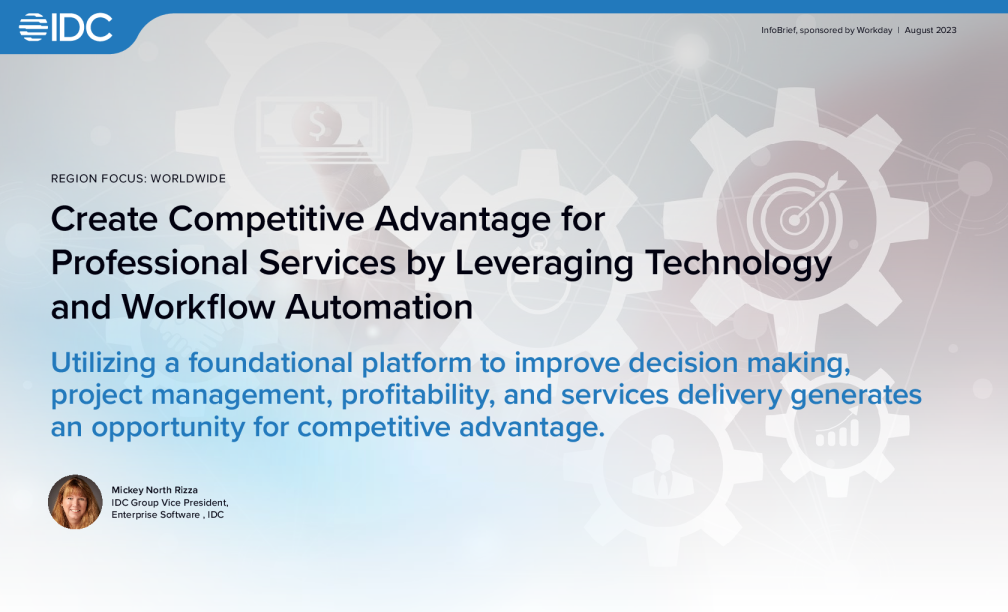 IDC

InfoBrief, sponsored by Workday | August 2023

REGION FOCUS: WORLDWIDE

Create Competitive Advantage for Professional Services by Leveraging Technology and Workflow Automation

Utilizing a foundational platform to improve decision making, project management, profitability, and services delivery generates an opportunity for competitive advantage.

Mickey North Rizza
IDC Group Vice President, Enterprise Software , IDC